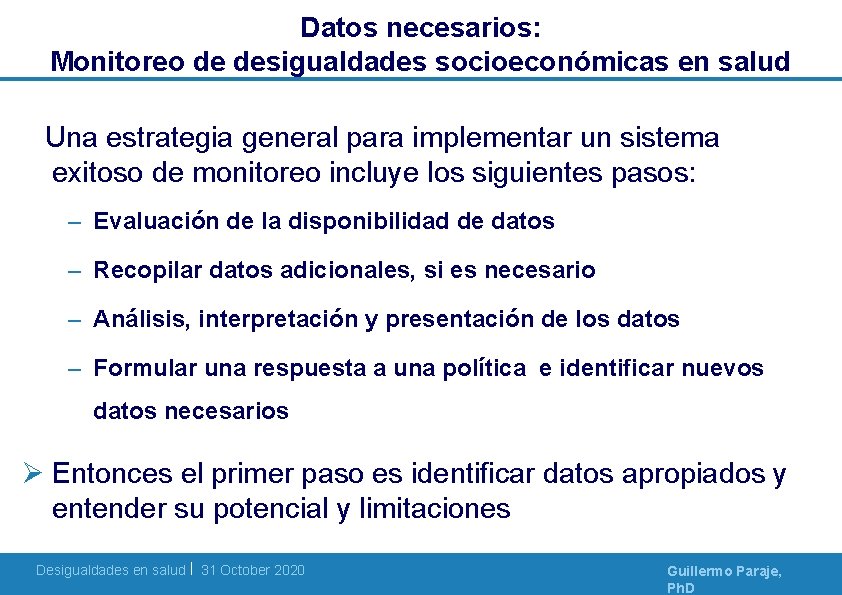 Datos necesarios:
Monitoreo de desigualdades socioeconómicas en salud

Una estrategia general para implementar un sistema exitoso de monitoreo incluye los siguientes pasos:

– Evaluación de la disponibilidad de datos

– Recopilar datos adicionales, si es necesario

– Análisis, interpretación y presentación de los datos

– Formular una respuesta a una política e identificar nuevos datos necesarios

➢ Entonces el primer paso es identificar datos apropiados y entender su potencial y limitaciones

Desigualdades en salud | 31 October 2020

Guillermo Paraje, PhD